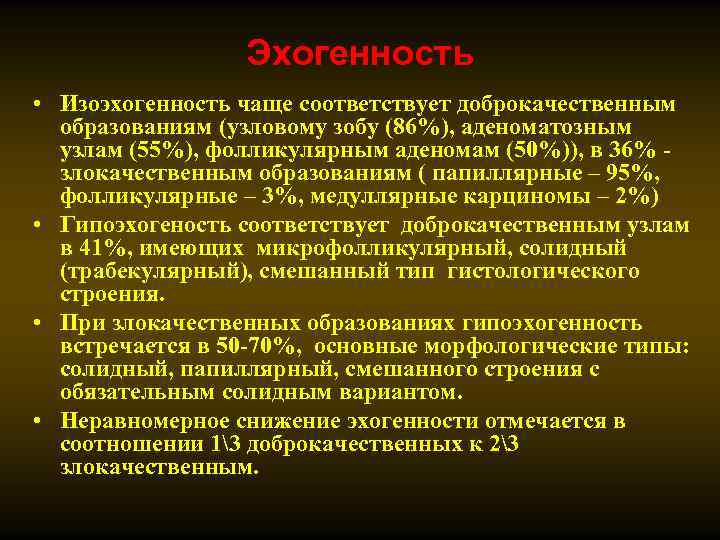 Эхогенность

• Изоэхогенность чаще соответствует доброкачественным образованиям (узловому зобу (86%), аденоматозным узлам (55%), фолликулярным аденомам (50%)), в 36% - злокачественным образованиям ( папиллярные – 95%, фолликулярные – 3%, медуллярные карциномы – 2%)

• Гипоэхогеность соответствует доброкачественным узлам в 41%, имеющих микрофолликулярный, солидный (трабекулярный), смешанный тип гистологического строения.

• При злокачественных образованиях гипоэхогенность встречается в 50-70%, основные морфологические типы: солидный, папиллярный, смешанного строения с обязательным солидным вариантом.

• Неравномерное снижение эхогенности отмечается в соотношении 1\3 доброкачественных к 2\3 злокачественным.